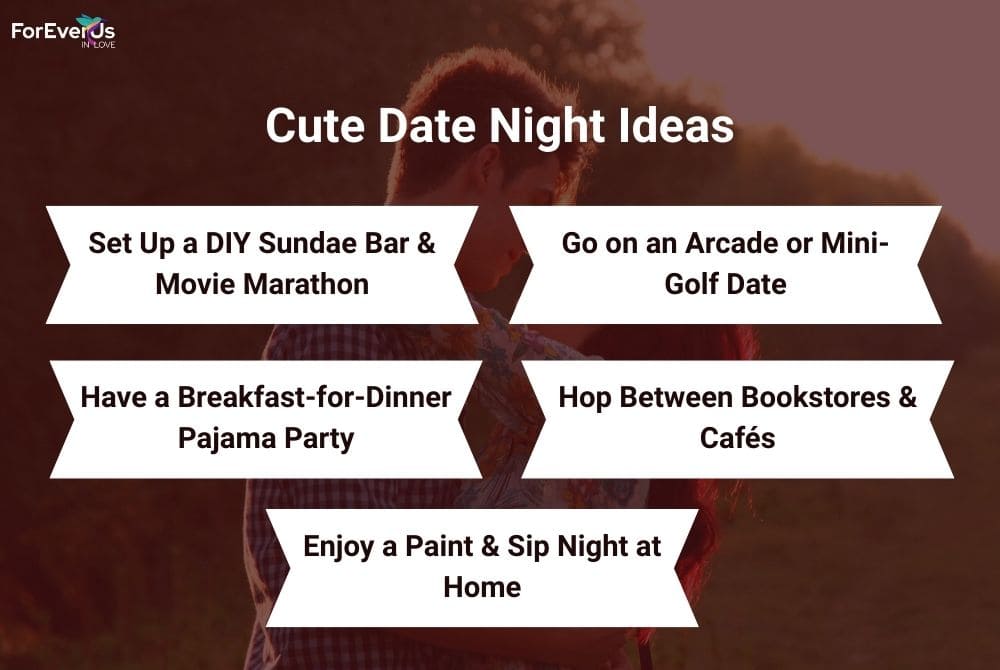 ForEverUs IN LOVE

Cute Date Night Ideas

Set Up a DIY Sundae Bar & Movie Marathon

Go on an Arcade or Mini-Golf Date

Have a Breakfast-for-Dinner Pajama Party

Hop Between Bookstores & Cafés

Enjoy a Paint & Sip Night at Home